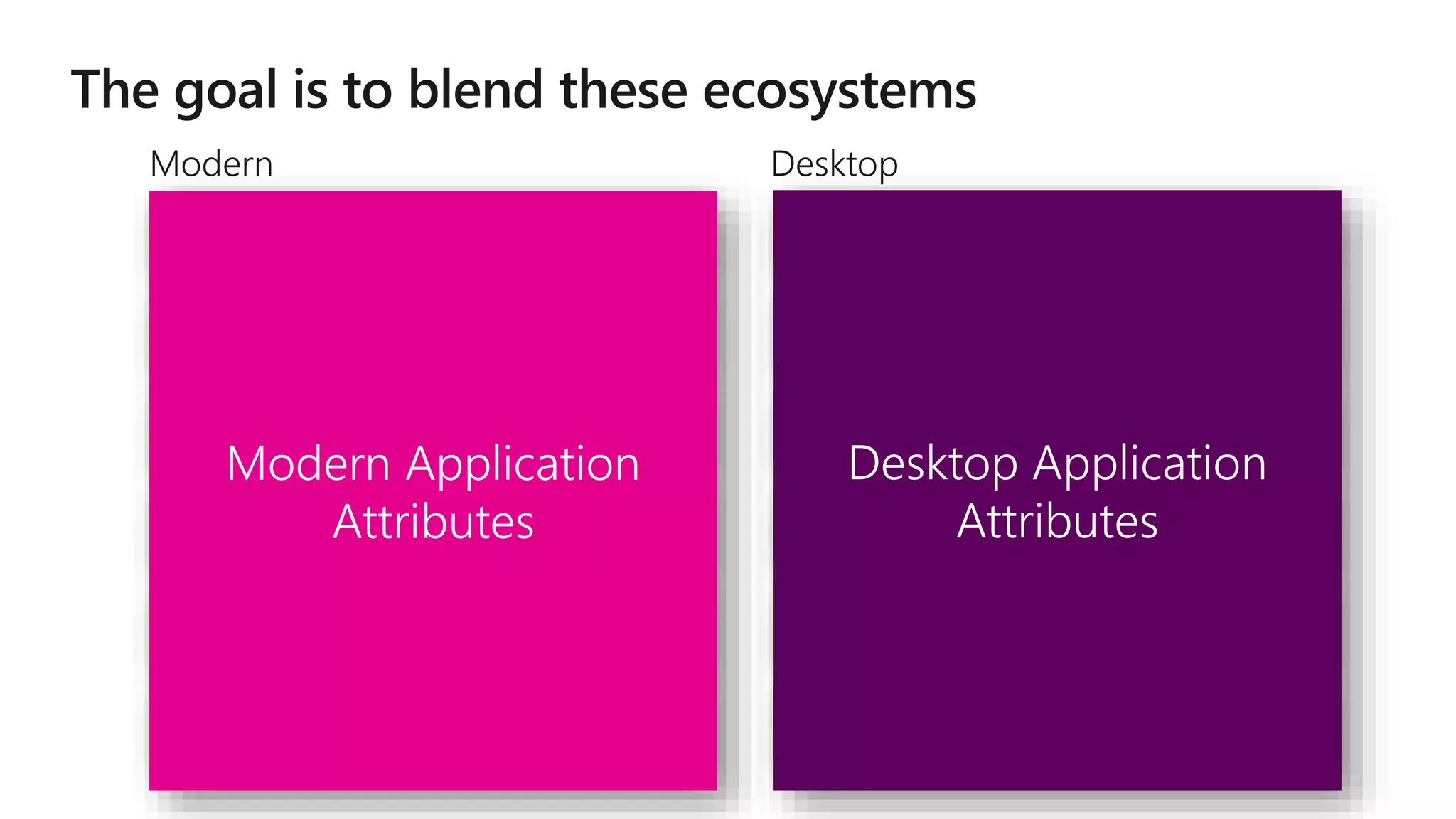 The goal is to blend these ecosystems

Modern

Modern Application Attributes

Desktop

Desktop Application Attributes